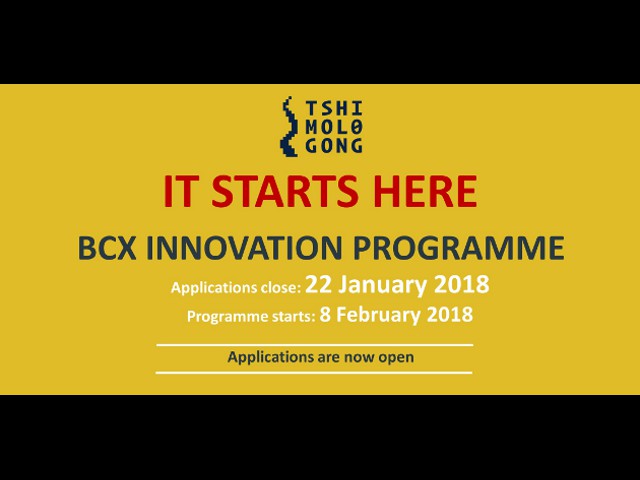 TSHI
MOLO
GONG

IT STARTS HERE

BCX INNOVATION PROGRAMME

Applications close: 22 January 2018

Programme starts: 8 February 2018

Applications are now open